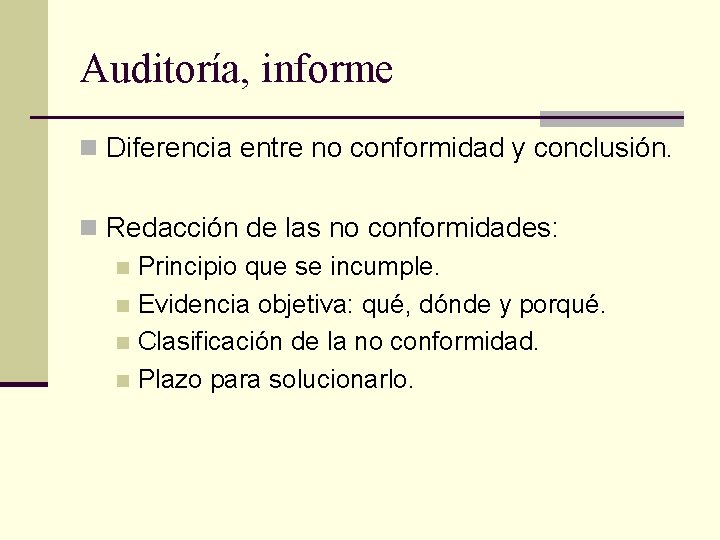 Auditoría, informe

Diferencia entre no conformidad y conclusión.

Redacción de las no conformidades:

Principio que se incumple.

Evidencia objetiva: qué, dónde y porqué.

Clasificación de la no conformidad.

Plazo para solucionarlo.